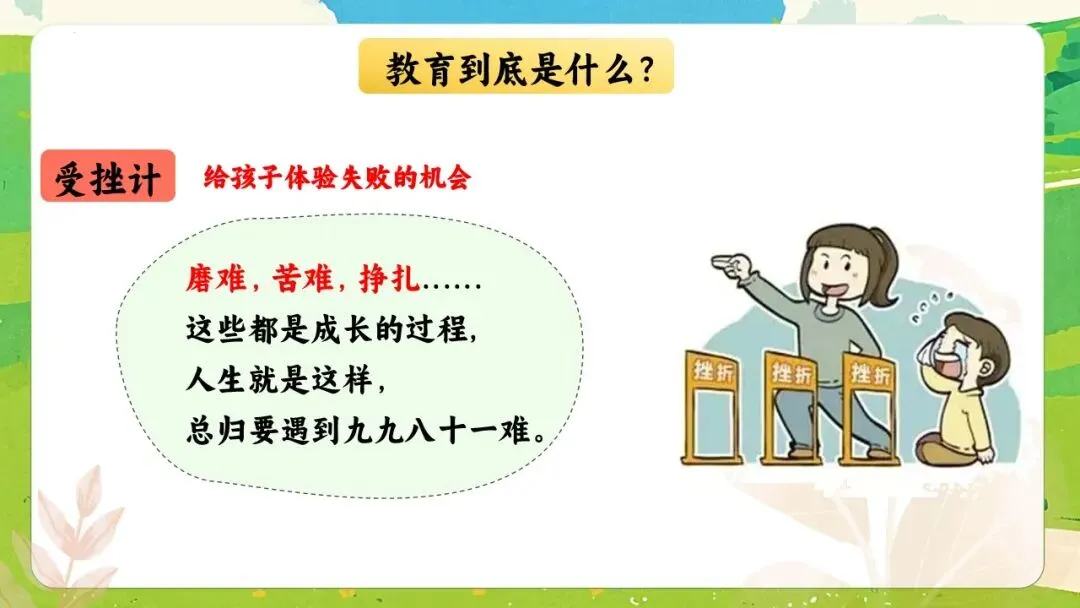 教育到底是什么？

受挫计

给孩子体验失败的机会

磨难，苦难，挣扎……
这些都是成长的过程，
人生就是这样，
总归要遇到九九八十一难。

挫折 挫折 挫折